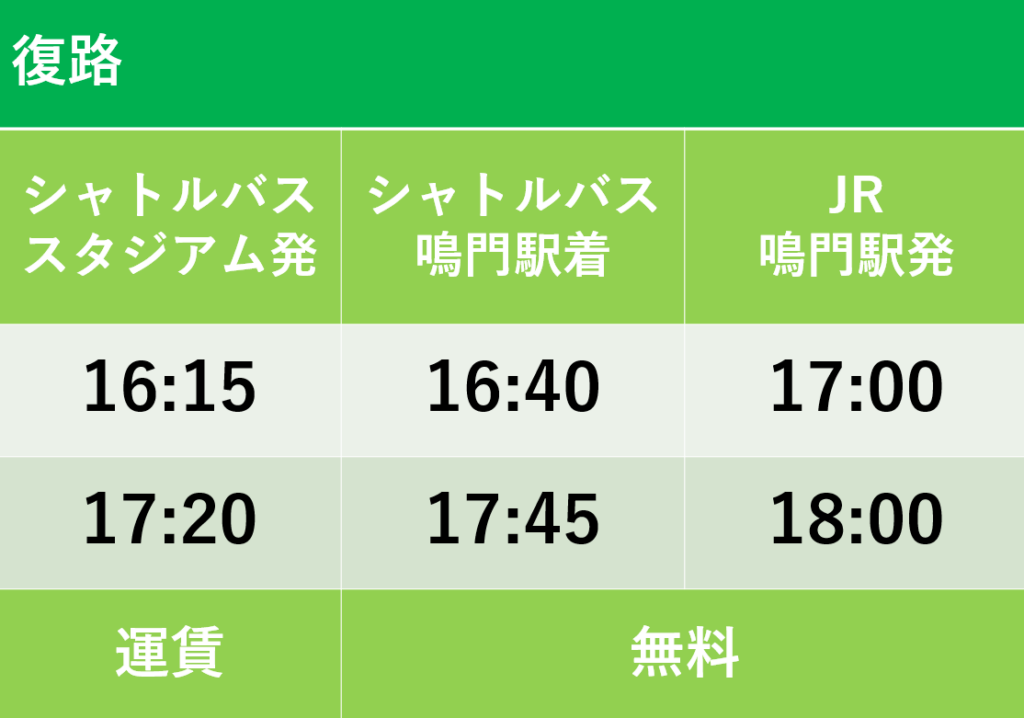 復路

| シャトルバス スタジアム発 | シャトルバス 鳴門駅着 | JR 鳴門駅発 |
|---|---|---|
| 16:15 | 16:40 | 17:00 |
| 17:20 | 17:45 | 18:00 |
| 運賃 | 無料 | |